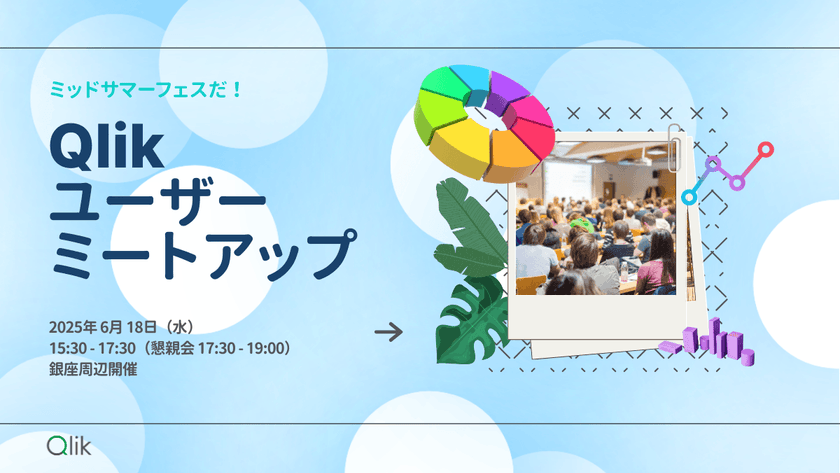 ミッドサマーフェスだ！

Qlik
ユーザー
ミートアップ

2025年 6月 18日（水）
15:30 - 17:30（懇親会 17:30 - 19:00）
銀座周辺開催

Qlik